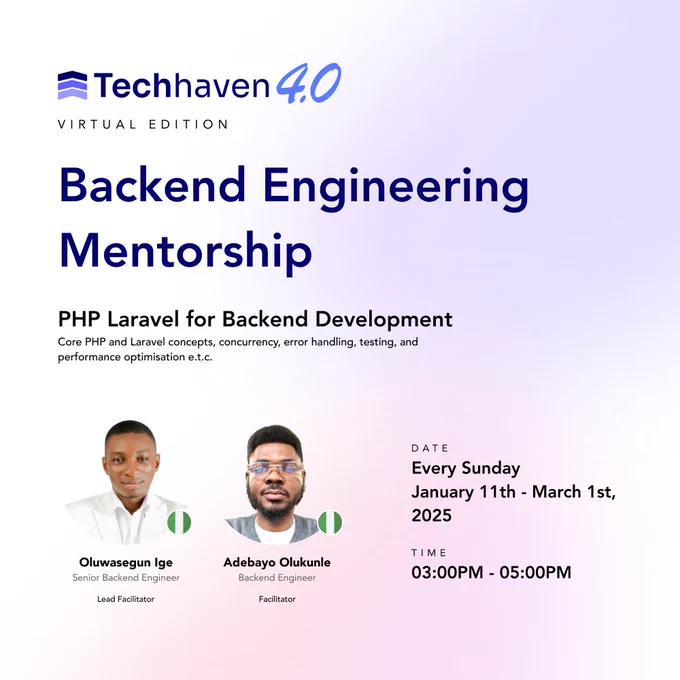 Techhaven 4.0
VIRTUAL EDITION

Backend Engineering Mentorship

PHP Laravel for Backend Development
Core PHP and Laravel concepts, concurrency, error handling, testing, and performance optimisation e.t.c.

Oluwasegun Ige
Senior Backend Engineer
Lead Facilitator

Adebayo Olukunle
Backend Engineer
Facilitator

DATE
Every Sunday
January 11th - March 1st, 2025

TIME
03:00PM - 05:00PM